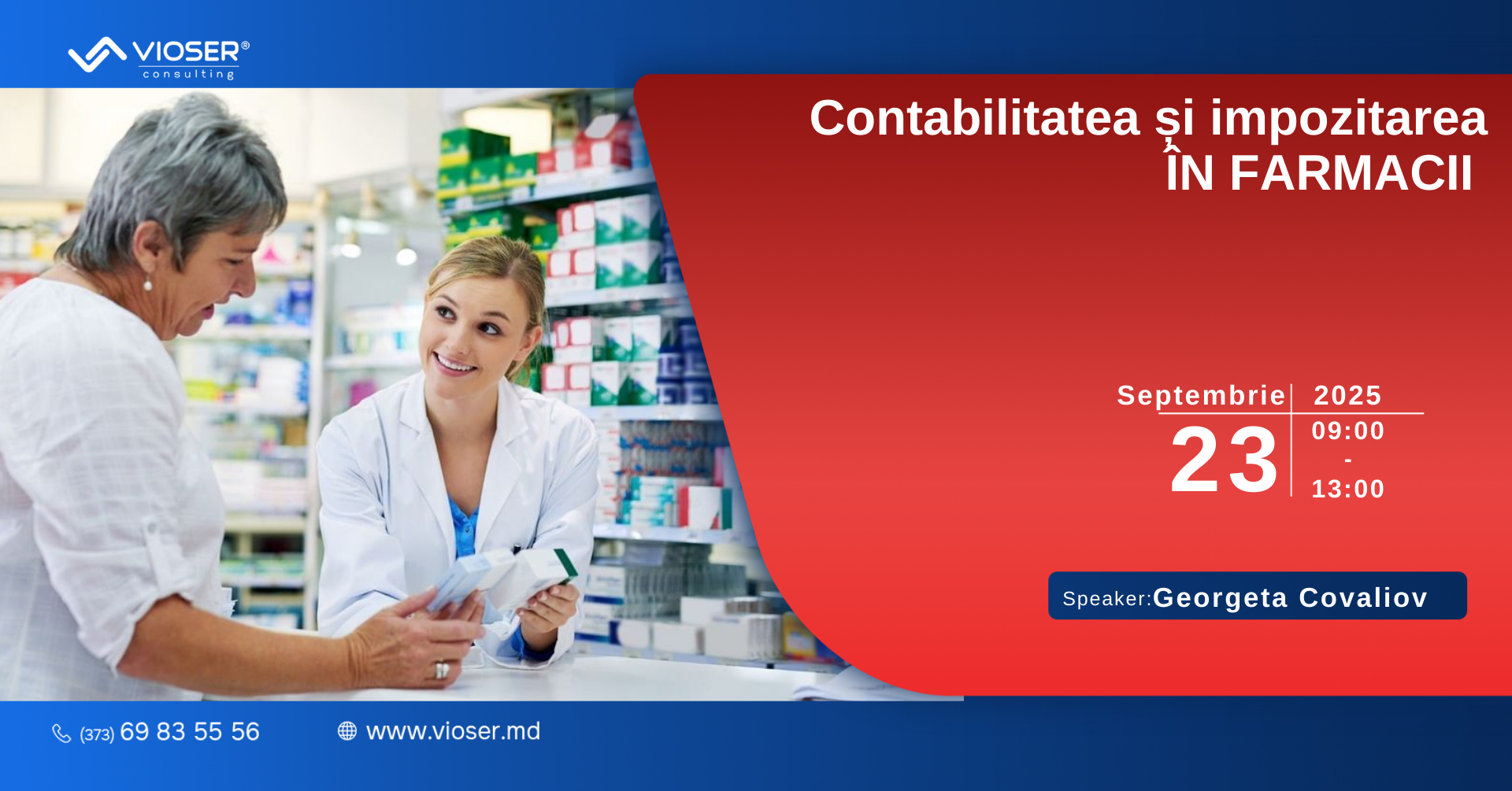 VIOSER®
consulting

Contabilitatea și impozitarea
ÎN FARMACII

Septembrie 2025
23
09:00
-
13:00

Speaker: Georgeta Covaliov

(373) 69 83 55 56
www.vioser.md